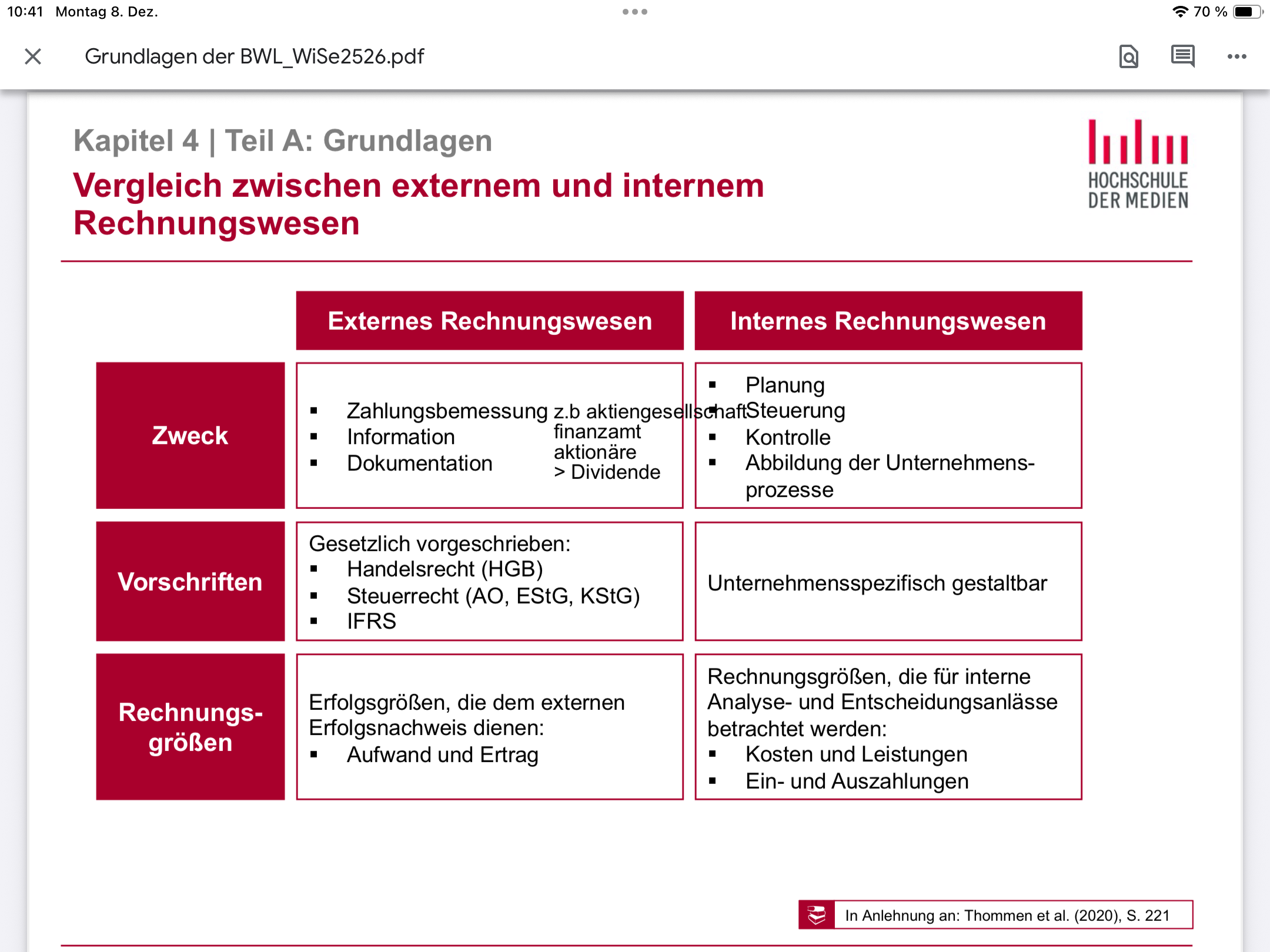 10:41 Montag 8. Dez.

70 %

Grundlagen der BWL_WiSe2526.pdf

Kapitel 4 | Teil A: Grundlagen

Vergleich zwischen externem und internem Rechnungswesen

HOCHSCHULE DER MEDIEN

| | Externes Rechnungswesen | Internes Rechnungswesen |
|---|---|---|
| Zweck | ▪ Zahlungsbemessung ▪ Information ▪ Dokumentation z.b aktiengesellschaft finanzamt aktionäre > Dividende | ▪ Planung ▪ Steuerung ▪ Kontrolle ▪ Abbildung der Unternehmensprozesse |
| Vorschriften | Gesetzlich vorgeschrieben: ▪ Handelsrecht (HGB) ▪ Steuerrecht (AO, EStG, KStG) ▪ IFRS | Unternehmensspezifisch gestaltbar |
| Rechnungsgrößen | Erfolgsgrößen, die dem externen Erfolgsnachweis dienen: ▪ Aufwand und Ertrag | Rechnungsgrößen, die für interne Analyse- und Entscheidungsanlässe betrachtet werden: ▪ Kosten und Leistungen ▪ Ein- und Auszahlungen |

In Anlehnung an: Thommen et al. (2020), S. 221